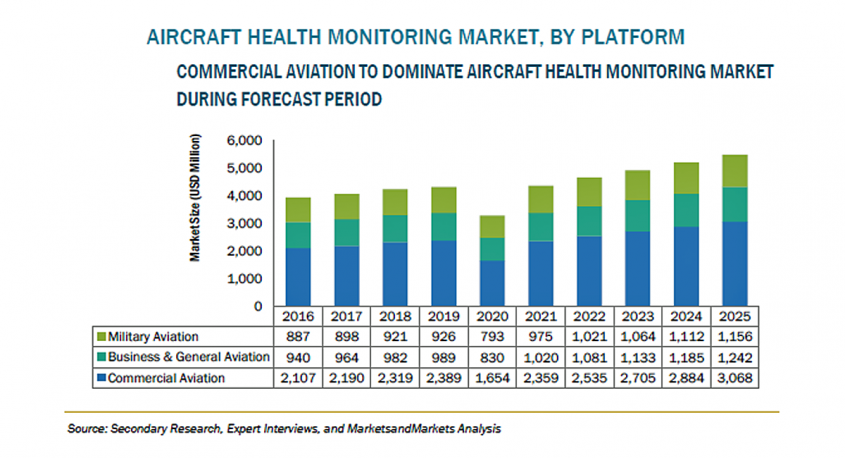 AIRCRAFT HEALTH MONITORING MARKET, BY PLATFORM

COMMERCIAL AVIATION TO DOMINATE AIRCRAFT HEALTH MONITORING MARKET DURING FORECAST PERIOD

Market Size (USD Million)

6,000
5,000
4,000
3,000
2,000
1,000
0

| | 2016 | 2017 | 2018 | 2019 | 2020 | 2021 | 2022 | 2023 | 2024 | 2025 |
|---|---|---|---|---|---|---|---|---|---|---|
| Military Aviation | 887 | 898 | 921 | 926 | 793 | 975 | 1,021 | 1,064 | 1,112 | 1,156 |
| Business & General Aviation | 940 | 964 | 982 | 989 | 830 | 1,020 | 1,081 | 1,133 | 1,185 | 1,242 |
| Commercial Aviation | 2,107 | 2,190 | 2,319 | 2,389 | 1,654 | 2,359 | 2,535 | 2,705 | 2,884 | 3,068 |

Source: Secondary Research, Expert Interviews, and MarketsandMarkets Analysis